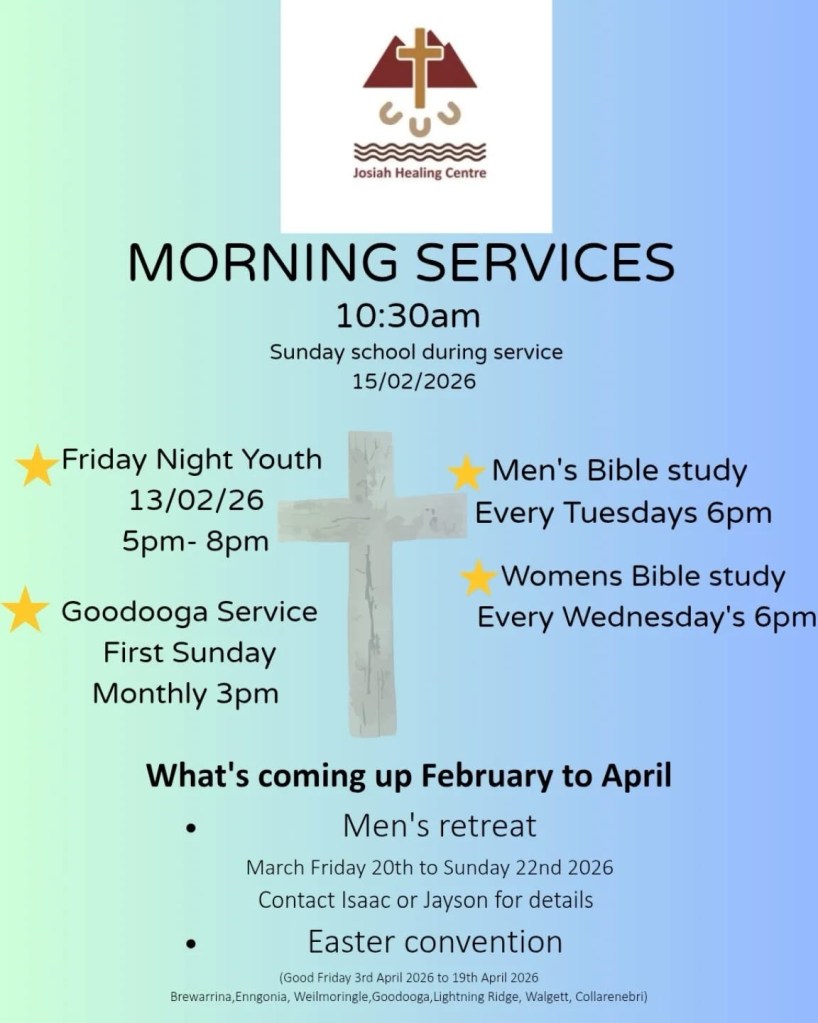 Josiah Healing Centre

MORNING SERVICES

10:30am

Sunday school during service

15/02/2026

Friday Night Youth
13/02/26
5pm- 8pm

Goodooga Service
First Sunday
Monthly 3pm

Men's Bible study
Every Tuesdays 6pm

Womens Bible study
Every Wednesday's 6pm

What's coming up February to April

• Men's retreat

March Friday 20th to Sunday 22nd 2026

Contact Isaac or Jayson for details

• Easter convention

(Good Friday 3rd April 2026 to 19th April 2026
Brewarrina,Enngonia, Weilmoringle,Goodooga,Lightning Ridge, Walgett, Collarenebri)